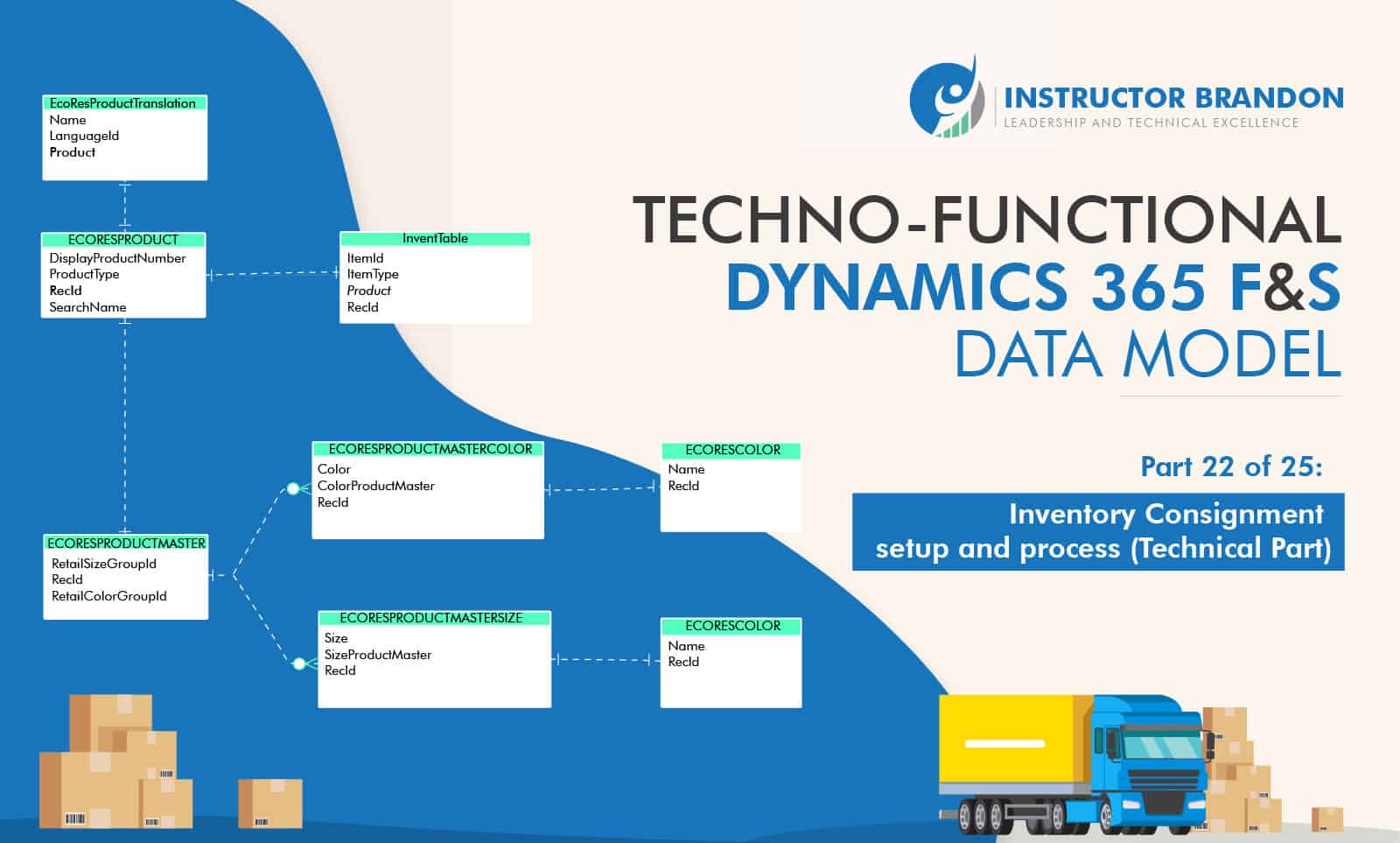 EcoResProductTranslation
Name
LanguageId
Product

ECORESPRODUCT
DisplayProductNumber
ProductType
RecId
SearchName

InventTable
ItemId
ItemType
Product
RecId

ECORESPRODUCTMASTERCOLOR
Color
ColorProductMaster
RecId

ECORESCOLOR
Name
RecId

ECORESPRODUCTMASTER
RetailSizeGroupId
RecId
RetailColorGroupId

ECORESPRODUCTMASTERSIZE
Size
SizeProductMaster
RecId

ECORESCOLOR
Name
RecId

INSTRUCTOR BRANDON
LEADERSHIP AND TECHNICAL EXCELLENCE

TECHNO-FUNCTIONAL
DYNAMICS 365 F&S
DATA MODEL

Part 22 of 25:

Inventory Consignment setup and process (Technical Part)